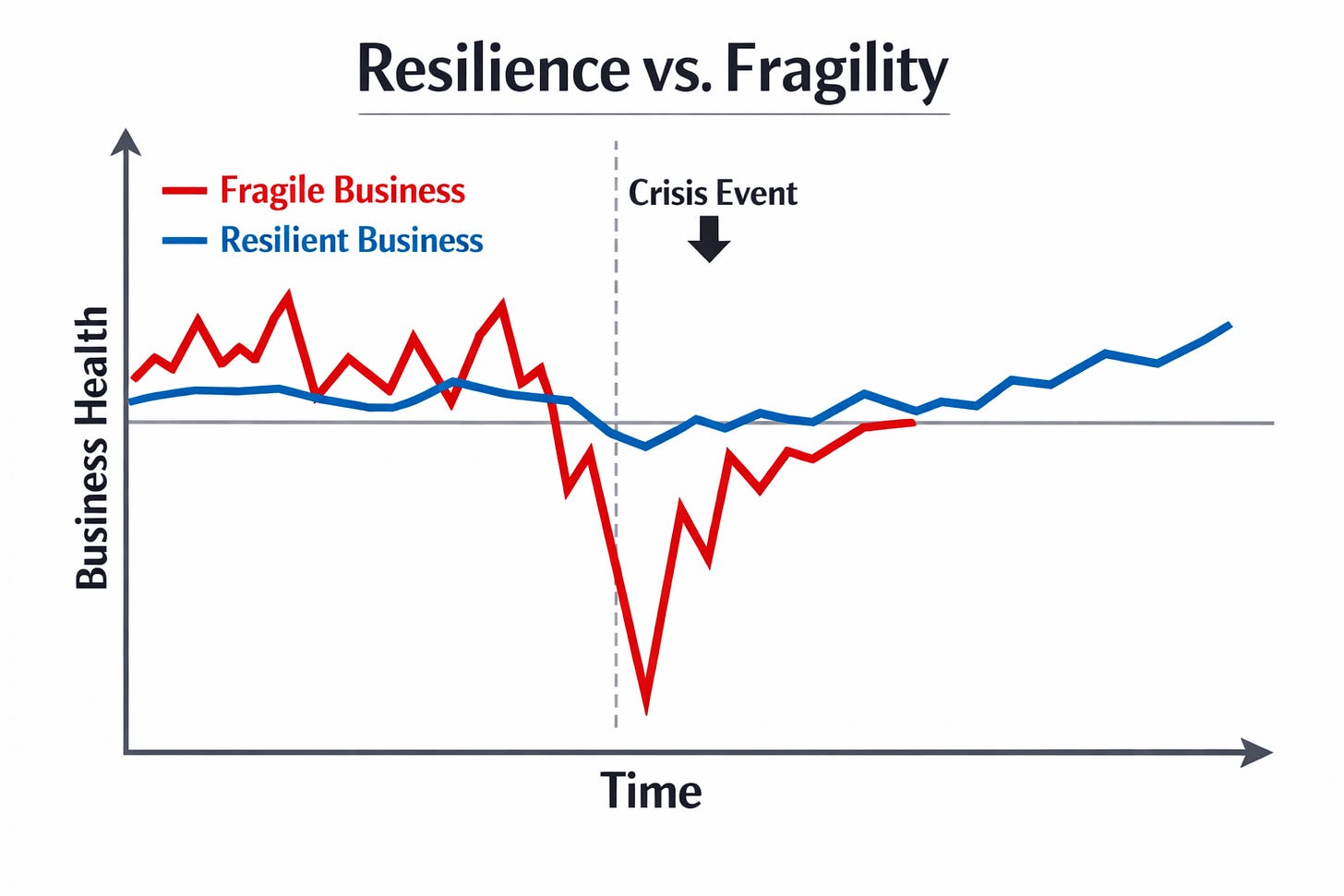 Resilience vs. Fragility

Fragile Business
Resilient Business

Crisis Event

Business Health

Time